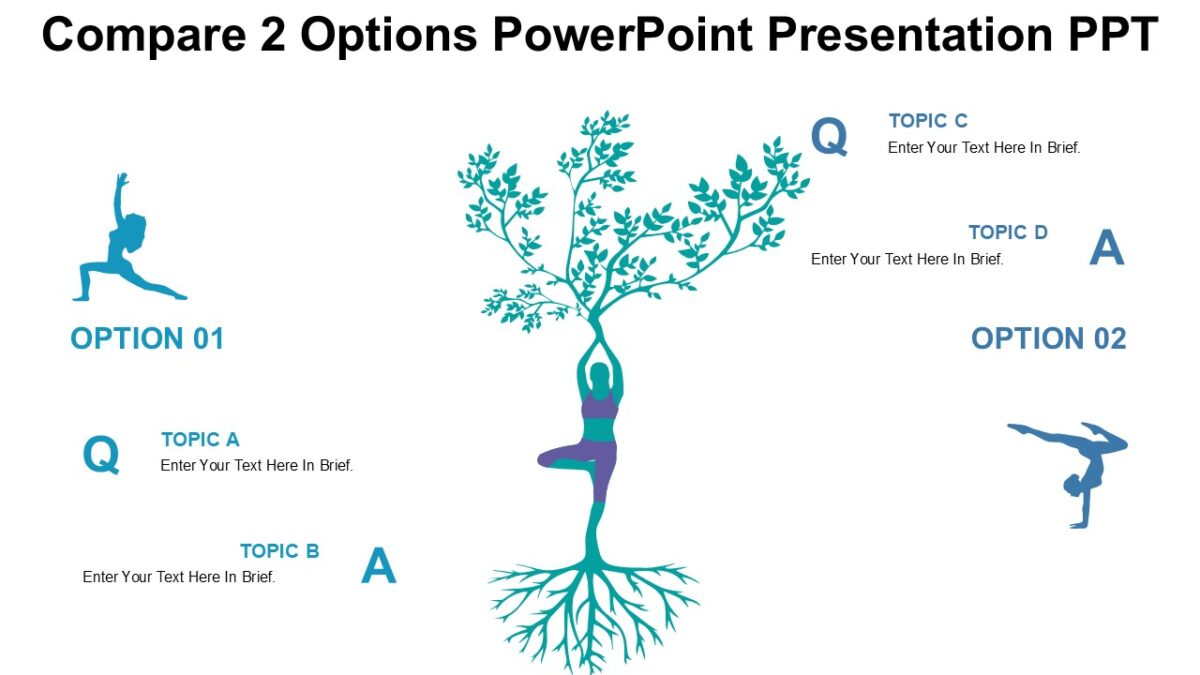 Compare 2 Options PowerPoint Presentation PPT

OPTION 01

Q

TOPIC A
Enter Your Text Here In Brief.

TOPIC B
Enter Your Text Here In Brief.

A

Q

TOPIC C
Enter Your Text Here In Brief.

TOPIC D
Enter Your Text Here In Brief.

A

OPTION 02